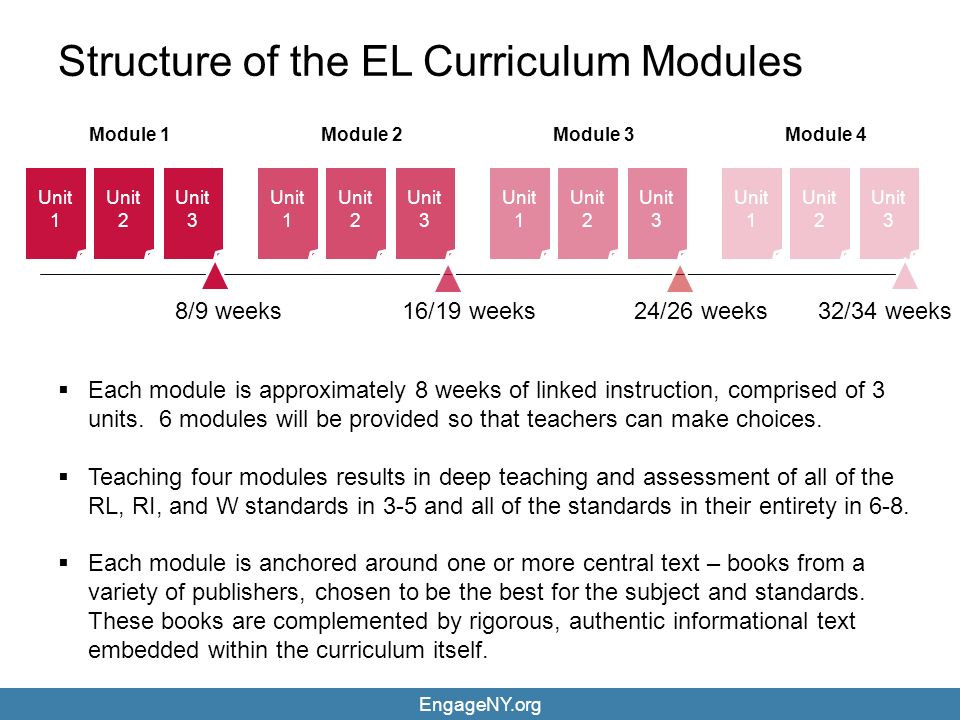 Structure of the EL Curriculum Modules

Module 1

Unit 1

Unit 2

Unit 3

Module 2

Unit 1

Unit 2

Unit 3

Module 3

Unit 1

Unit 2

Unit 3

Module 4

Unit 1

Unit 2

Unit 3

8/9 weeks

16/19 weeks

24/26 weeks

32/34 weeks

▪ Each module is approximately 8 weeks of linked instruction, comprised of 3 units. 6 modules will be provided so that teachers can make choices.

▪ Teaching four modules results in deep teaching and assessment of all of the RL, RI, and W standards in 3-5 and all of the standards in their entirety in 6-8.

▪ Each module is anchored around one or more central text – books from a variety of publishers, chosen to be the best for the subject and standards. These books are complemented by rigorous, authentic informational text embedded within the curriculum itself.

EngageNY.org